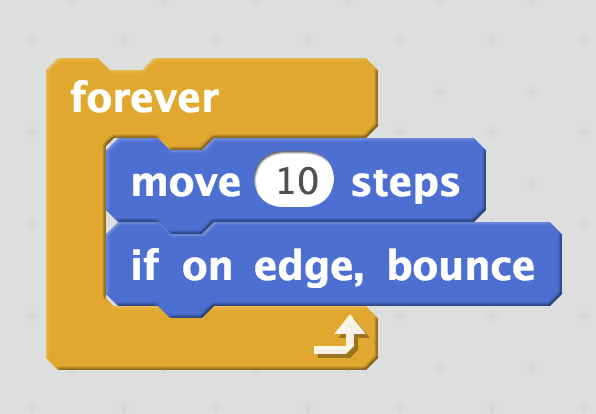 forever
move 10 steps
if on edge, bounce